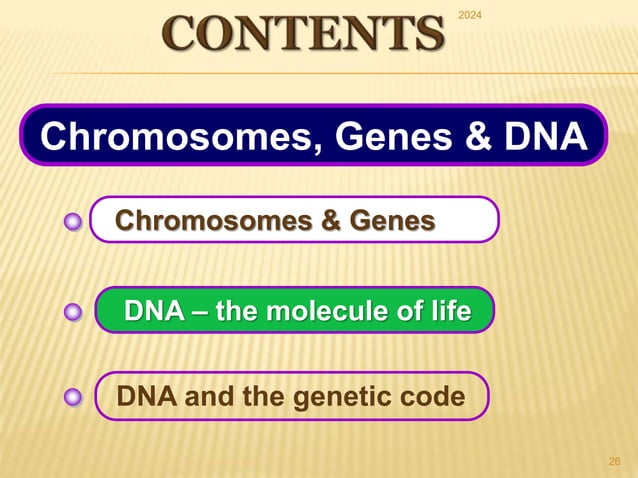 CONTENTS

2024

Chromosomes, Genes & DNA

Chromosomes & Genes

DNA – the molecule of life

DNA and the genetic code

26